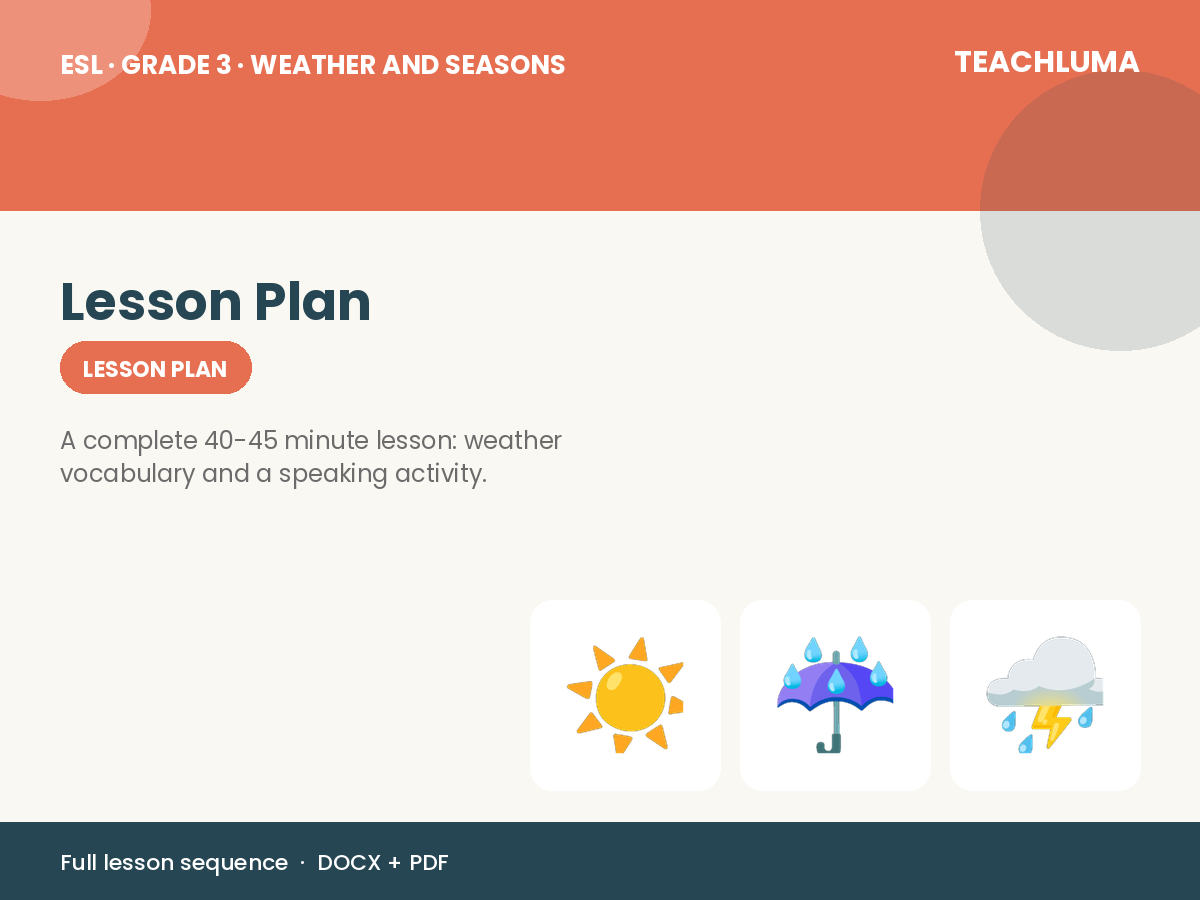 ESL · GRADE 3 · WEATHER AND SEASONS

TEACHLUMA

Lesson Plan

LESSON PLAN

A complete 40-45 minute lesson: weather vocabulary and a speaking activity.

Full lesson sequence · DOCX + PDF